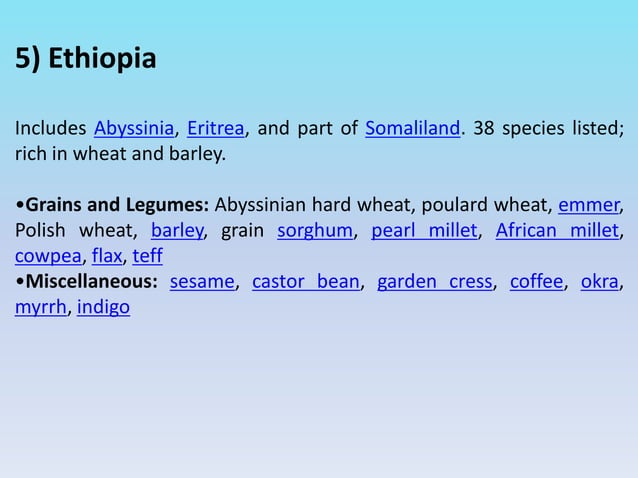 5) Ethiopia

Includes Abyssinia, Eritrea, and part of Somaliland. 38 species listed; rich in wheat and barley.

•Grains and Legumes: Abyssinian hard wheat, poulard wheat, emmer, Polish wheat, barley, grain sorghum, pearl millet, African millet, cowpea, flax, teff
•Miscellaneous: sesame, castor bean, garden cress, coffee, okra, myrrh, indigo